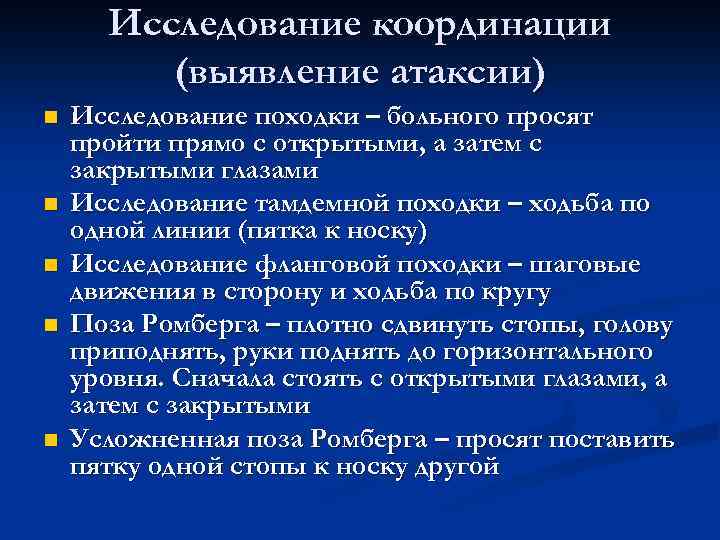 Исследование координации (выявление атаксии)

Исследование походки – больного просят пройти прямо с открытыми, а затем с закрытыми глазами

Исследование тамдемной походки – ходьба по одной линии (пятка к носку)

Исследование фланговой походки – шаговые движения в сторону и ходьба по кругу

Поза Ромберга – плотно сдвинуть стопы, голову приподнять, руки поднять до горизонтального уровня. Сначала стоять с открытыми глазами, а затем с закрытыми

Усложненная поза Ромберга – просят поставить пятку одной стопы к носку другой